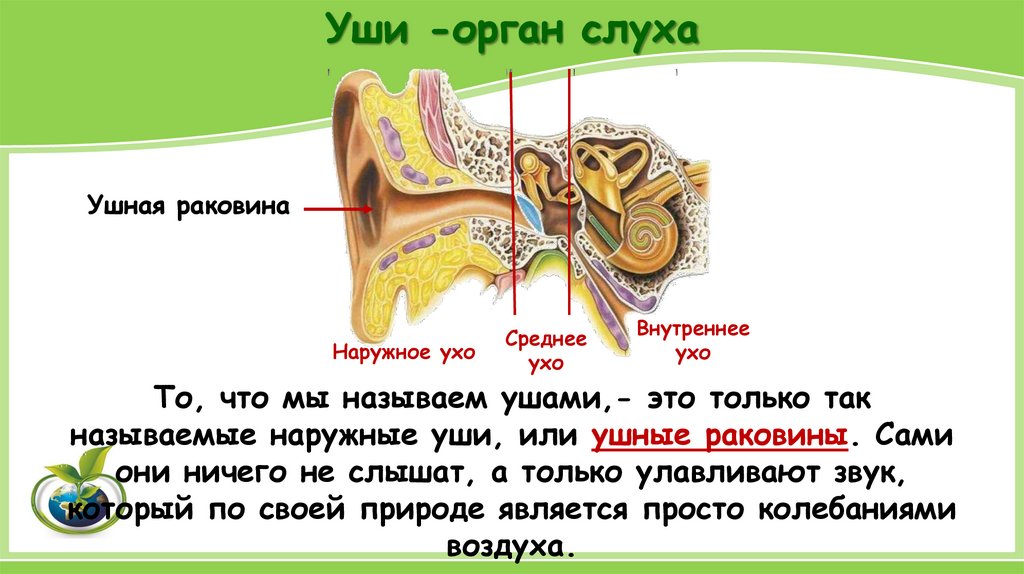 Уши -орган слуха

Ушная раковина

Наружное ухо

Среднее ухо

Внутреннее ухо

То, что мы называем ушами,- это только так называемые наружные уши, или ушные раковины. Сами они ничего не слышат, а только улавливают звук, который по своей природе является просто колебаниями воздуха.